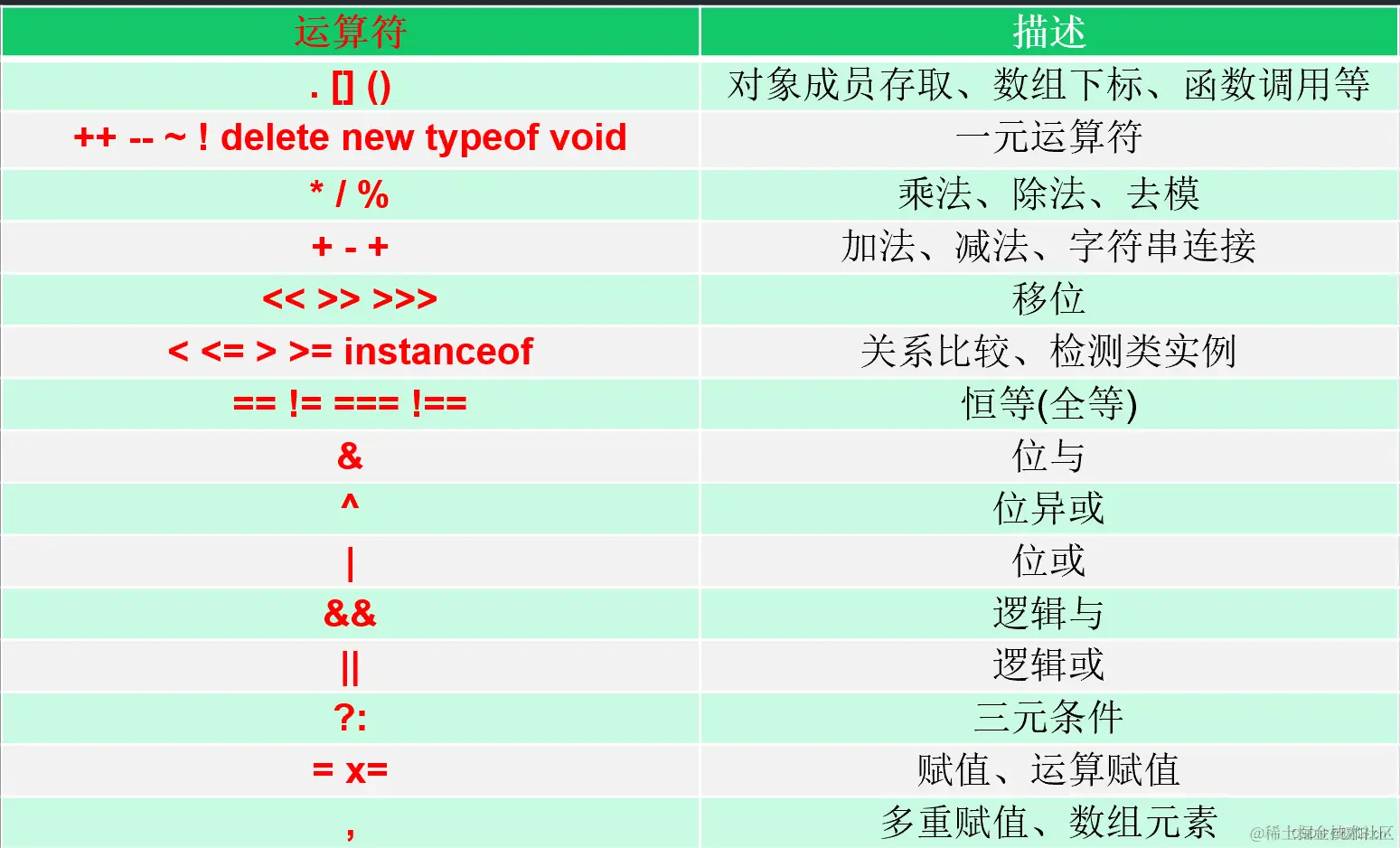 | 运算符 | 描述 |
|---|---|
| . [] () | 对象成员存取、数组下标、函数调用等 |
| ++ -- ~ ! delete new typeof void | 一元运算符 |
| * / % | 乘法、除法、去模 |
| + - + | 加法、减法、字符串连接 |
| << >> >>> | 移位 |
| < <= > >= instanceof | 关系比较、检测类实例 |
| == != === !== | 恒等(全等) |
| & | 位与 |
| ^ | 位异或 |
| \| | 位或 |
| && | 逻辑与 |
| \|\| | 逻辑或 |
| ?: | 三元条件 |
| = x= | 赋值、运算赋值 |
| , | 多重赋值、数组元素 |

@稀土掘金技术社区